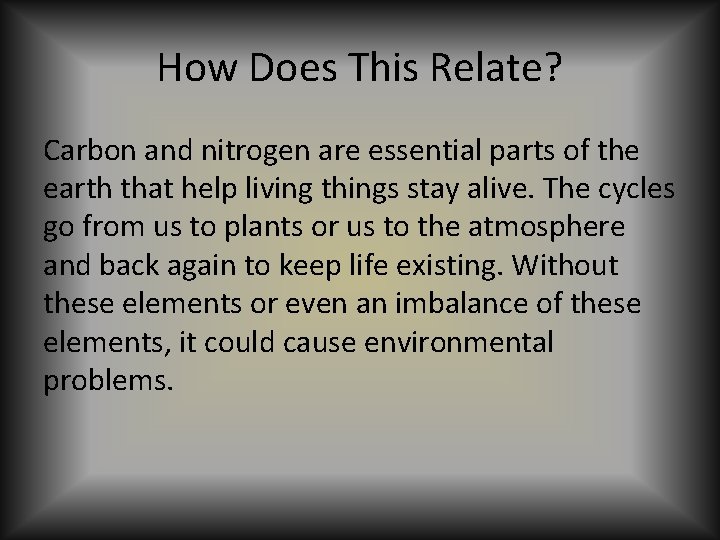 How Does This Relate?

Carbon and nitrogen are essential parts of the earth that help living things stay alive. The cycles go from us to plants or us to the atmosphere and back again to keep life existing. Without these elements or even an imbalance of these elements, it could cause environmental problems.